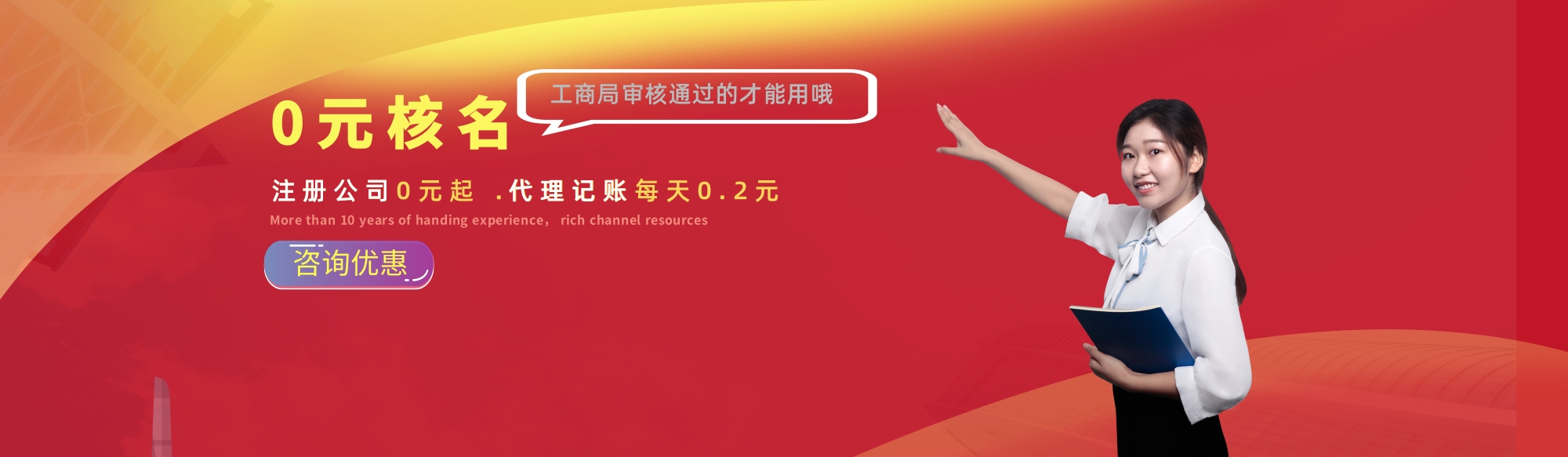 0元核名

工商局审核通过的才能用哦

注册公司0元起 .代理记账每天0.2元

More than 10 years of handing experience， rich channel resources

咨询优惠